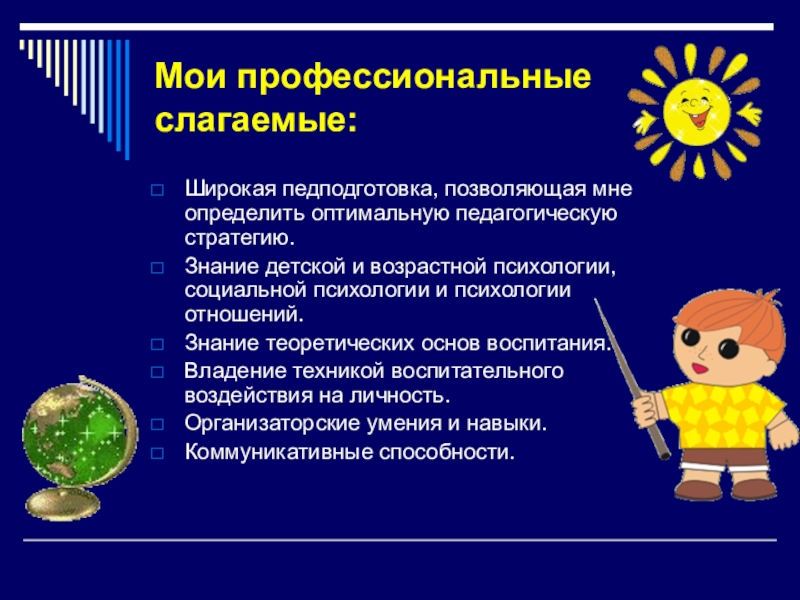 Мои профессиональные слагаемые:

Широкая педподготовка, позволяющая мне определить оптимальную педагогическую стратегию.

Знание детской и возрастной психологии, социальной психологии и психологии отношений.

Знание теоретических основ воспитания.

Владение техникой воспитательного воздействия на личность.

Организаторские умения и навыки.

Коммуникативные способности.